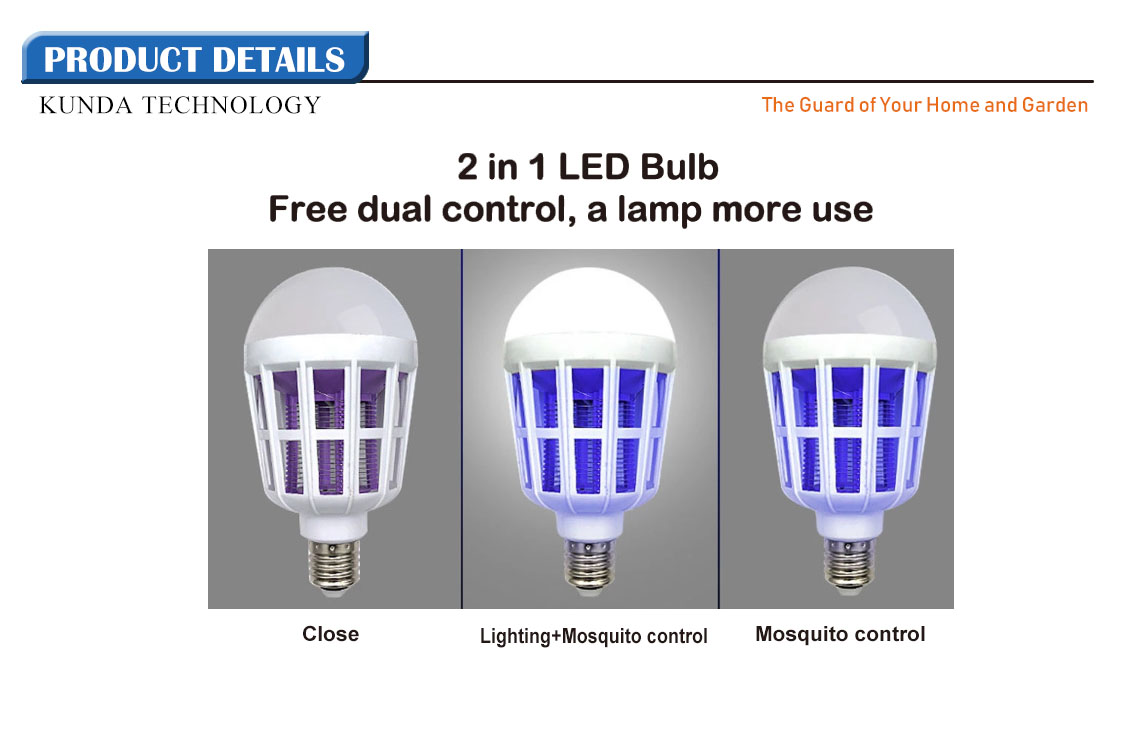 PRODUCT DETAILS

KUNDA TECHNOLOGY

The Guard of Your Home and Garden

2 in 1 LED Bulb
Free dual control, a lamp more use

Close

Lighting+Mosquito control

Mosquito control